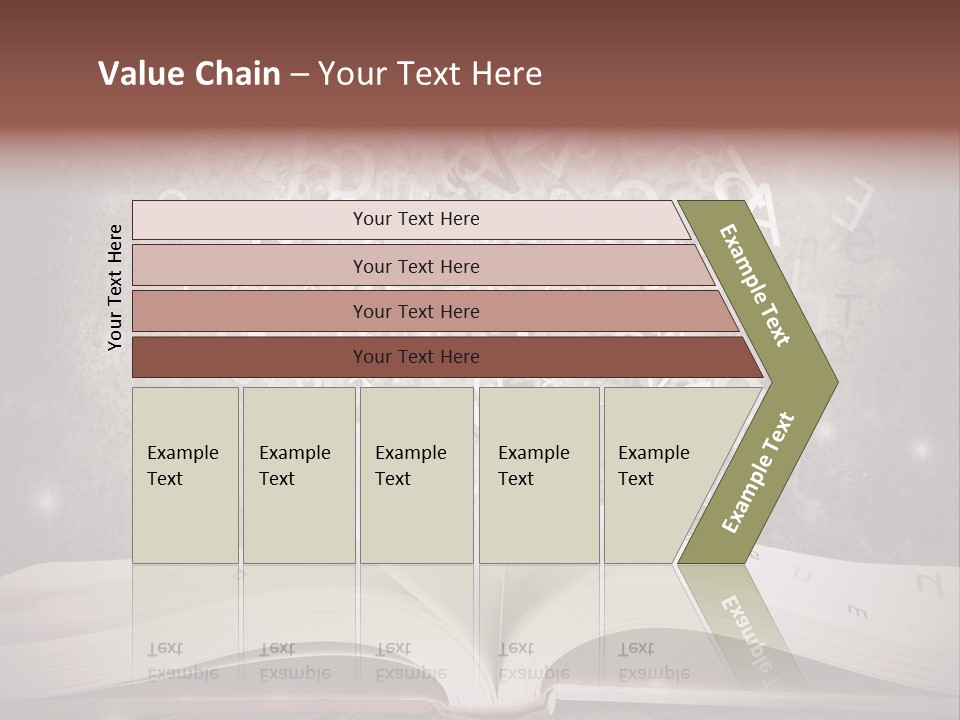 Value Chain – Your Text Here

Your Text Here

Your Text Here

Your Text Here

Your Text Here

Your Text Here

Example Text

Example Text

Example Text

Example Text

Example Text

Example Text

Example Text